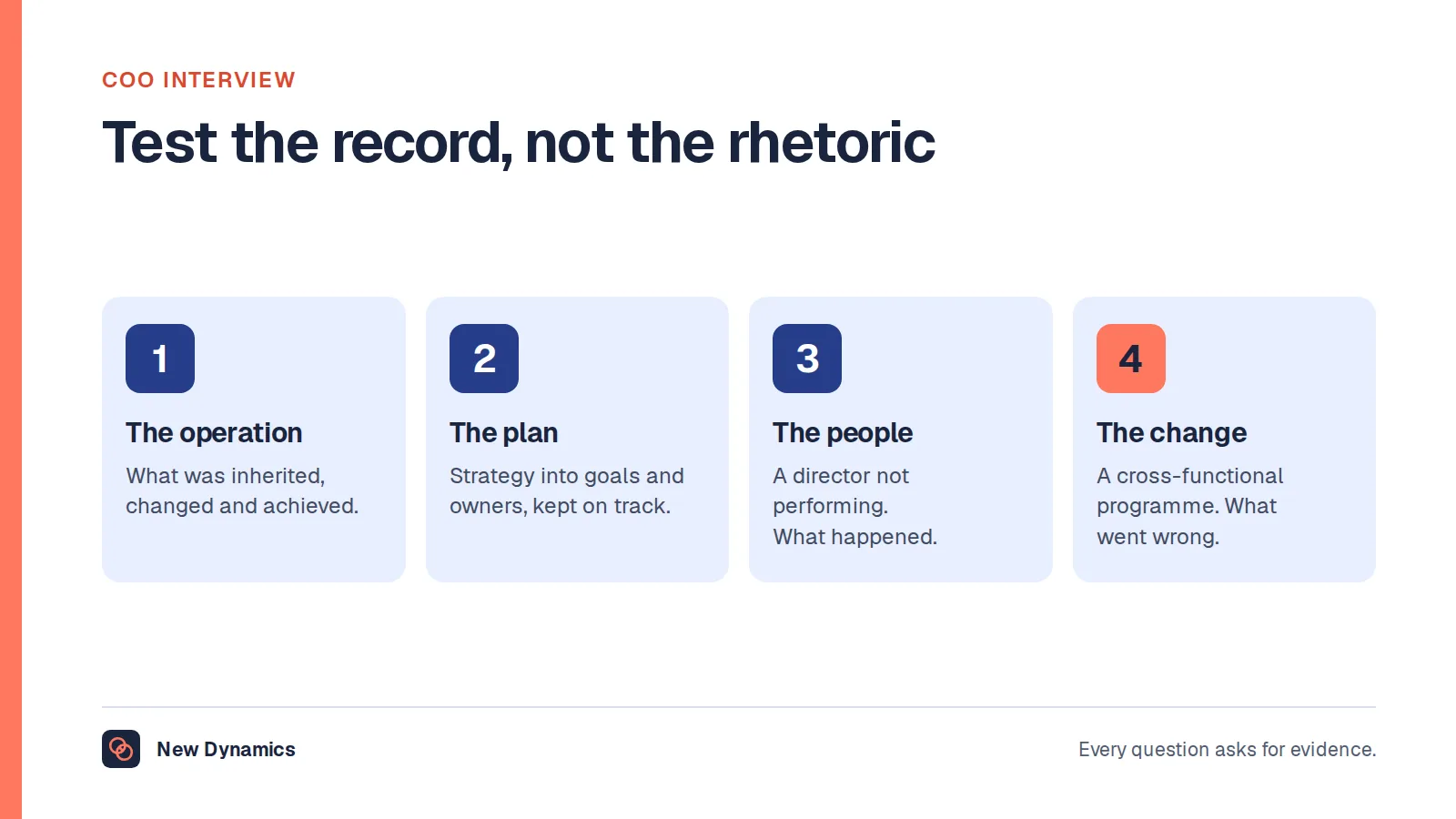 COO INTERVIEW

Test the record, not the rhetoric

1

The operation

What was inherited, changed and achieved.

2

The plan

Strategy into goals and owners, kept on track.

3

The people

A director not performing. What happened.

4

The change

A cross-functional programme. What went wrong.

New Dynamics

Every question asks for evidence.